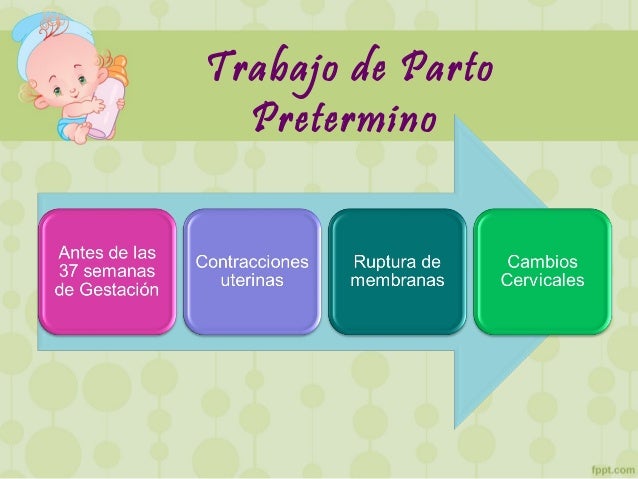 Trabajo de Parto Pretermino

Antes de las 37 semanas de Gestación

Contracciones uterinas

Ruptura de membranas

Cambios Cervicales

fppt.com